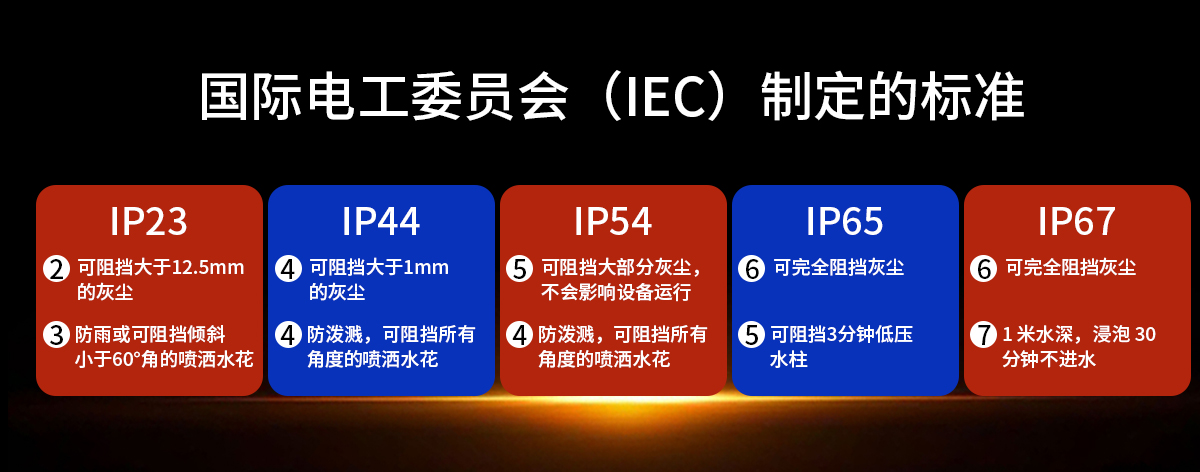 国际电工委员会（IEC）制定的标准

IP23

2 可阻挡大于12.5mm的灰尘

3 防雨或可阻挡倾斜小于60°角的喷洒水花

IP44

4 可阻挡大于1mm的灰尘

4 防泼溅，可阻挡所有角度的喷洒水花

IP54

5 可阻挡大部分灰尘，不会影响设备运行

4 防泼溅，可阻挡所有角度的喷洒水花

IP65

6 可完全阻挡灰尘

5 可阻挡3分钟低压水柱

IP67

6 可完全阻挡灰尘

7 1 米水深，浸泡 30 分钟不进水